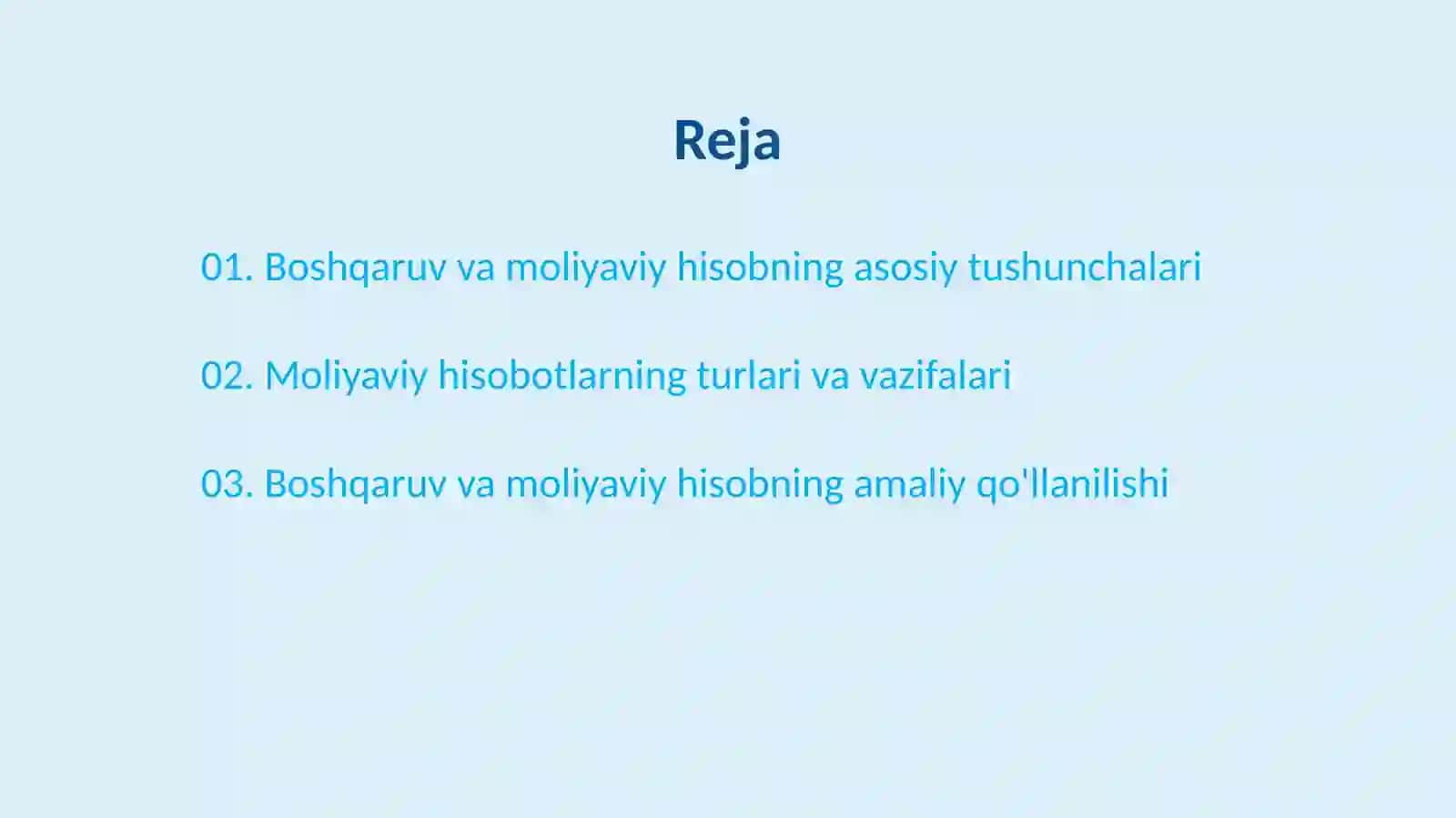 Reja

01. Boshqaruv va moliyaviy hisobning asosiy tushunchalari

02. Moliyaviy hisobotlarning turlari va vazifalari

03. Boshqaruv va moliyaviy hisobning amaliy qo'llanilishi